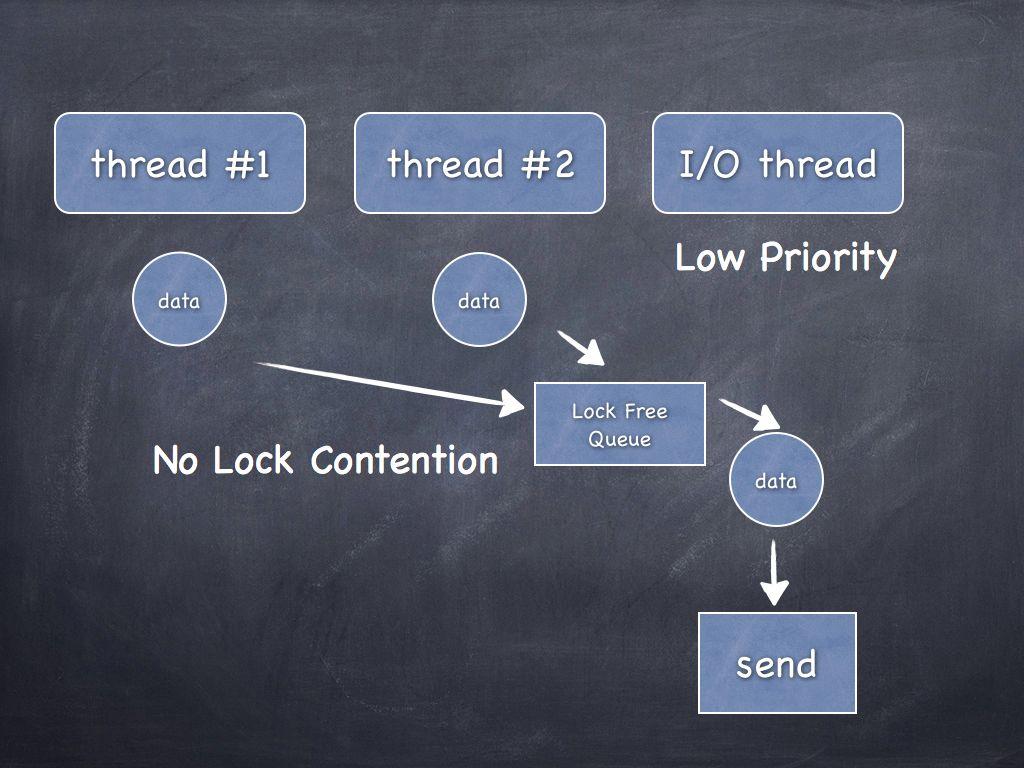 thread #1

thread #2

I/O thread

Low Priority

data

data

Lock Free Queue

No Lock Contention

data

send